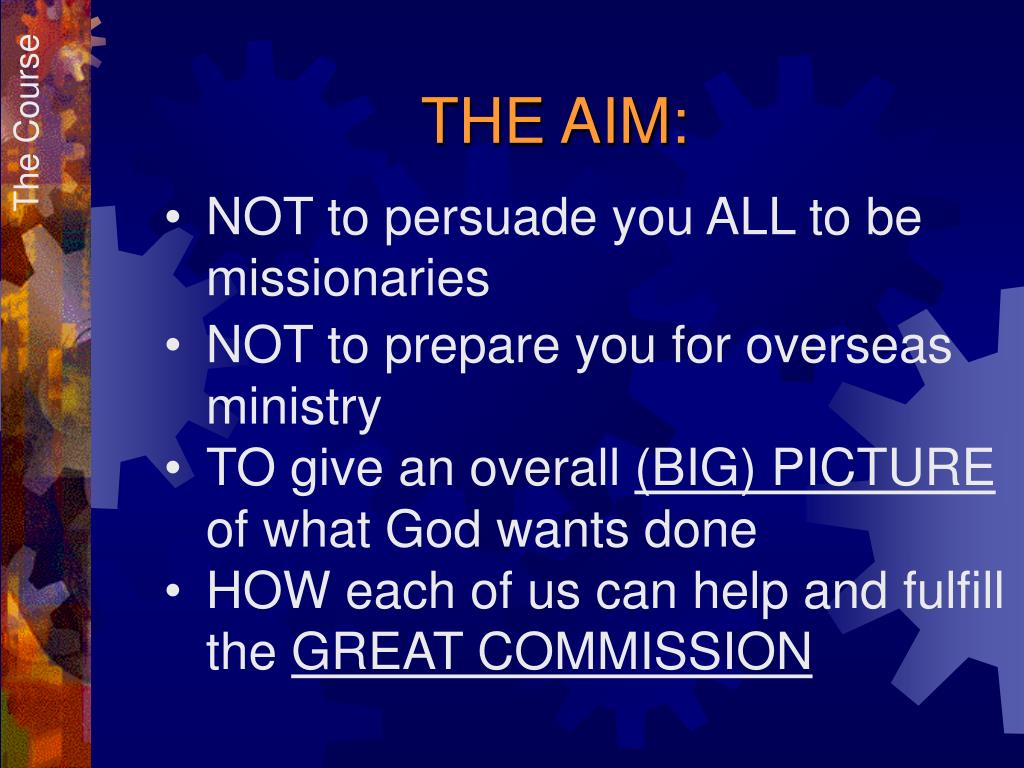 The Course

THE AIM:

• NOT to persuade you ALL to be missionaries
• NOT to prepare you for overseas ministry
• TO give an overall (BIG) PICTURE of what God wants done
• HOW each of us can help and fulfill the GREAT COMMISSION